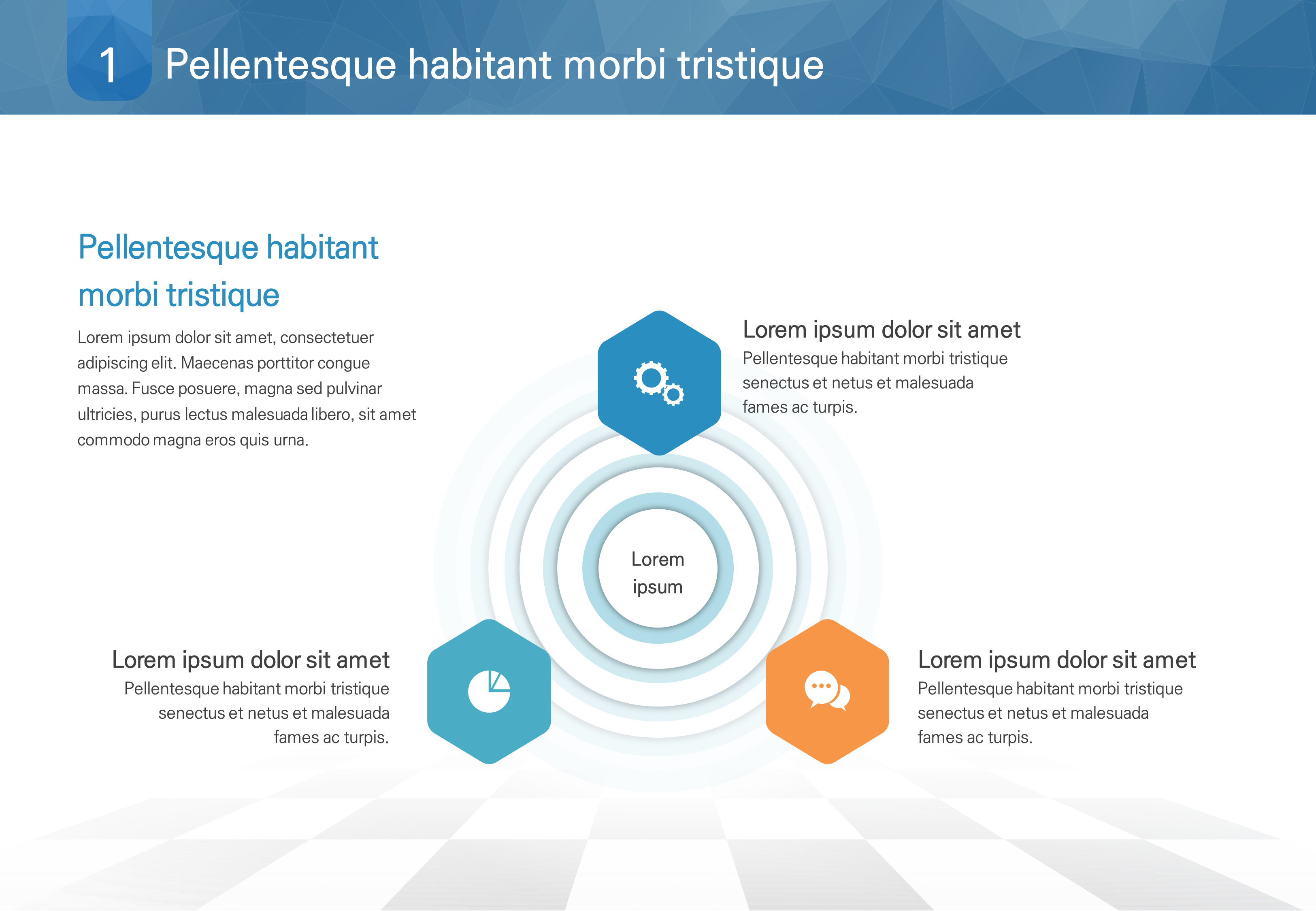 1 Pellentesque habitant morbi tristique

Pellentesque habitant morbi tristique

Lorem ipsum dolor sit amet, consectetuer adipiscing elit. Maecenas porttitor congue massa. Fusce posuere, magna sed pulvinar ultricies, purus lectus malesuada libero, sit amet commodo magna eros quis urna.

Lorem ipsum dolor sit amet
Pellentesque habitant morbi tristique senectus et netus et malesuada fames ac turpis.

Lorem ipsum

Lorem ipsum dolor sit amet
Pellentesque habitant morbi tristique senectus et netus et malesuada fames ac turpis.

Lorem ipsum dolor sit amet
Pellentesque habitant morbi tristique senectus et netus et malesuada fames ac turpis.